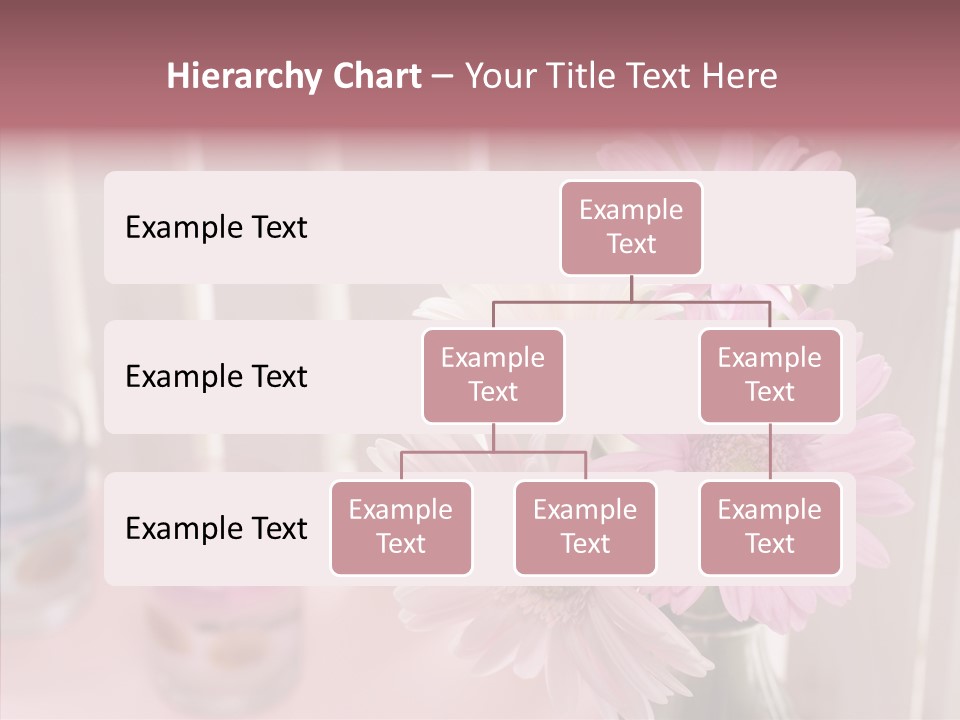 Hierarchy Chart – Your Title Text Here

Example Text

Example Text

Example Text

Example Text

Example Text

Example Text

Example Text

Example Text

Example Text